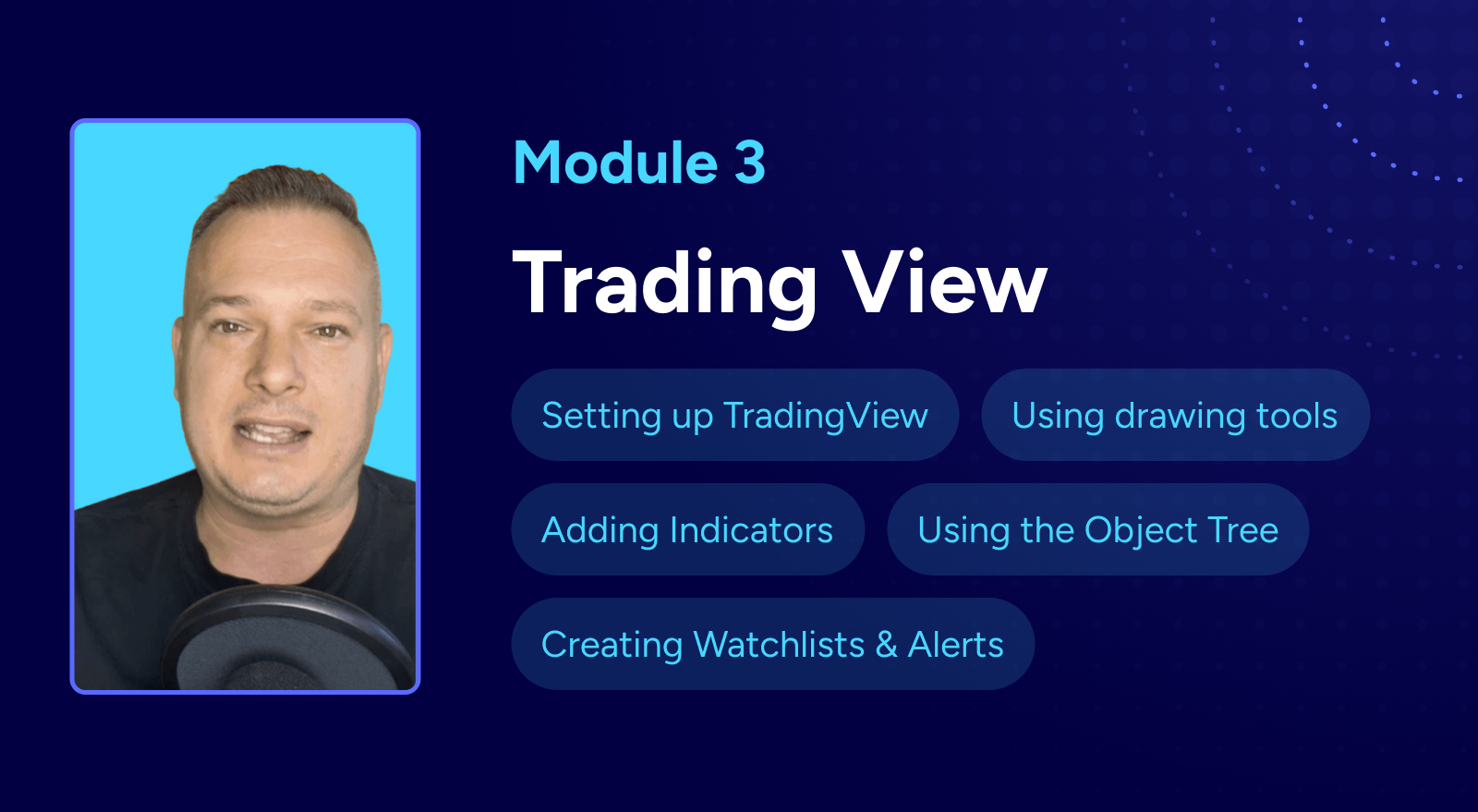 Module 3

Trading View

Setting up TradingView

Using drawing tools

Adding Indicators

Using the Object Tree

Creating Watchlists & Alerts